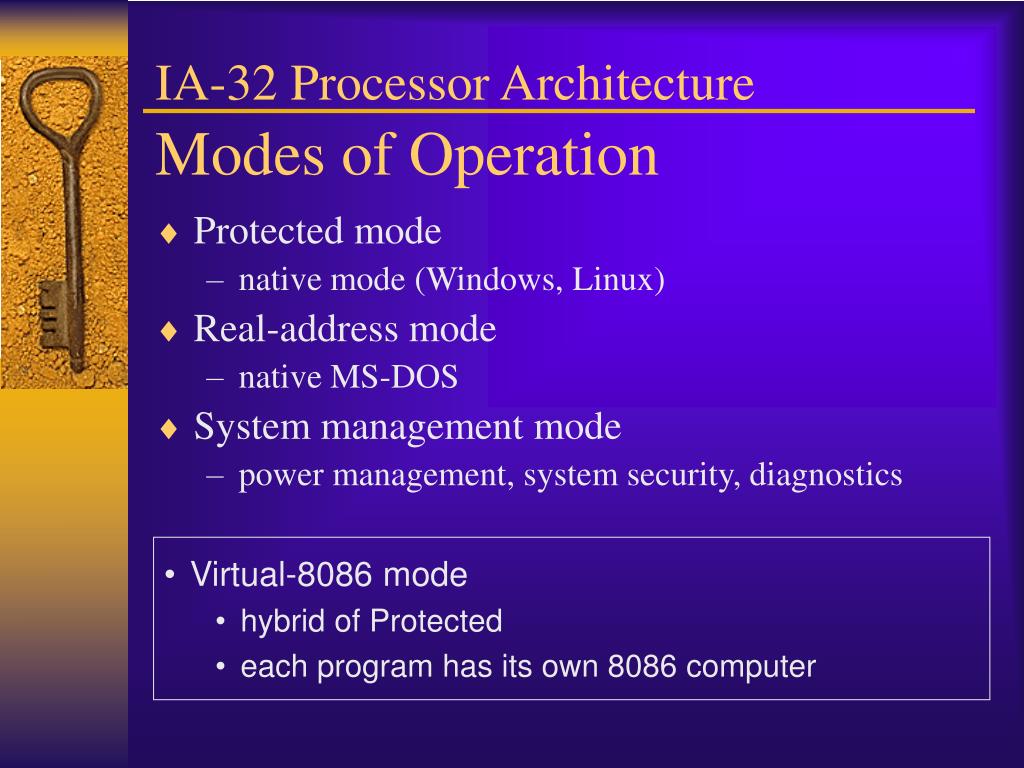 IA-32 Processor Architecture
Modes of Operation

♦ Protected mode
– native mode (Windows, Linux)
♦ Real-address mode
– native MS-DOS
♦ System management mode
– power management, system security, diagnostics

• Virtual-8086 mode
• hybrid of Protected
• each program has its own 8086 computer